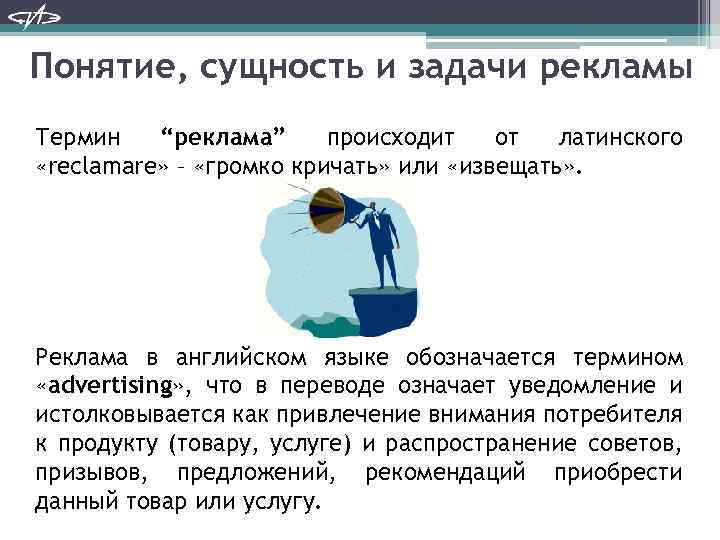 Понятие, сущность и задачи рекламы

Термин “реклама” происходит от латинского «reclamare» – «громко кричать» или «извещать».

Реклама в английском языке обозначается термином «advertising», что в переводе означает уведомление и истолковывается как привлечение внимания потребителя к продукту (товару, услуге) и распространение советов, призывов, предложений, рекомендаций приобрести данный товар или услугу.